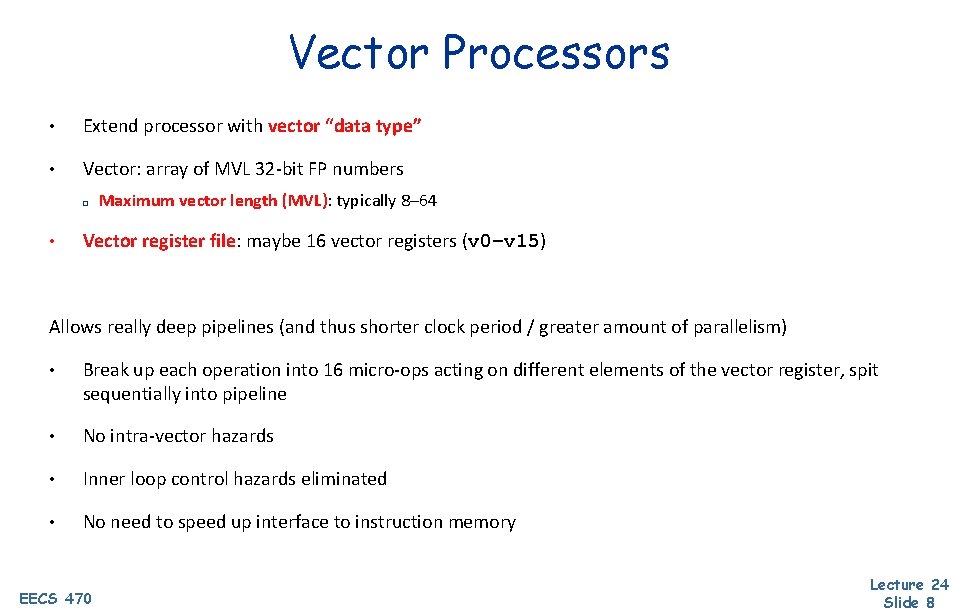 Vector Processors

• Extend processor with vector "data type"

• Vector: array of MVL 32-bit FP numbers

▫ Maximum vector length (MVL): typically 8–64

• Vector register file: maybe 16 vector registers (v0–v15)

Allows really deep pipelines (and thus shorter clock period / greater amount of parallelism)

• Break up each operation into 16 micro-ops acting on different elements of the vector register, spit sequentially into pipeline

• No intra-vector hazards

• Inner loop control hazards eliminated

• No need to speed up interface to instruction memory

EECS 470

Lecture 24
Slide 8